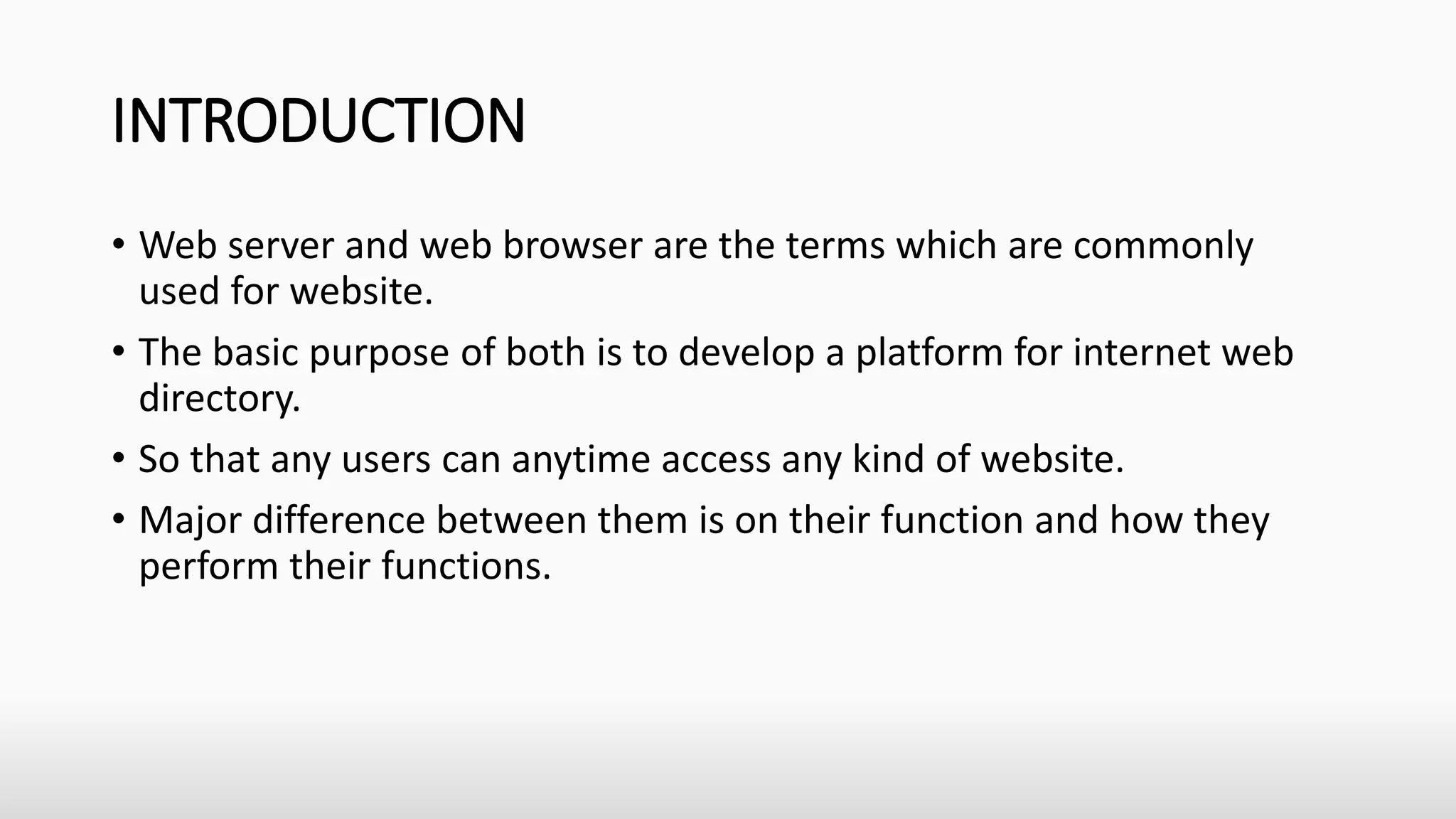 INTRODUCTION

• Web server and web browser are the terms which are commonly used for website.

• The basic purpose of both is to develop a platform for internet web directory.

• So that any users can anytime access any kind of website.

• Major difference between them is on their function and how they perform their functions.